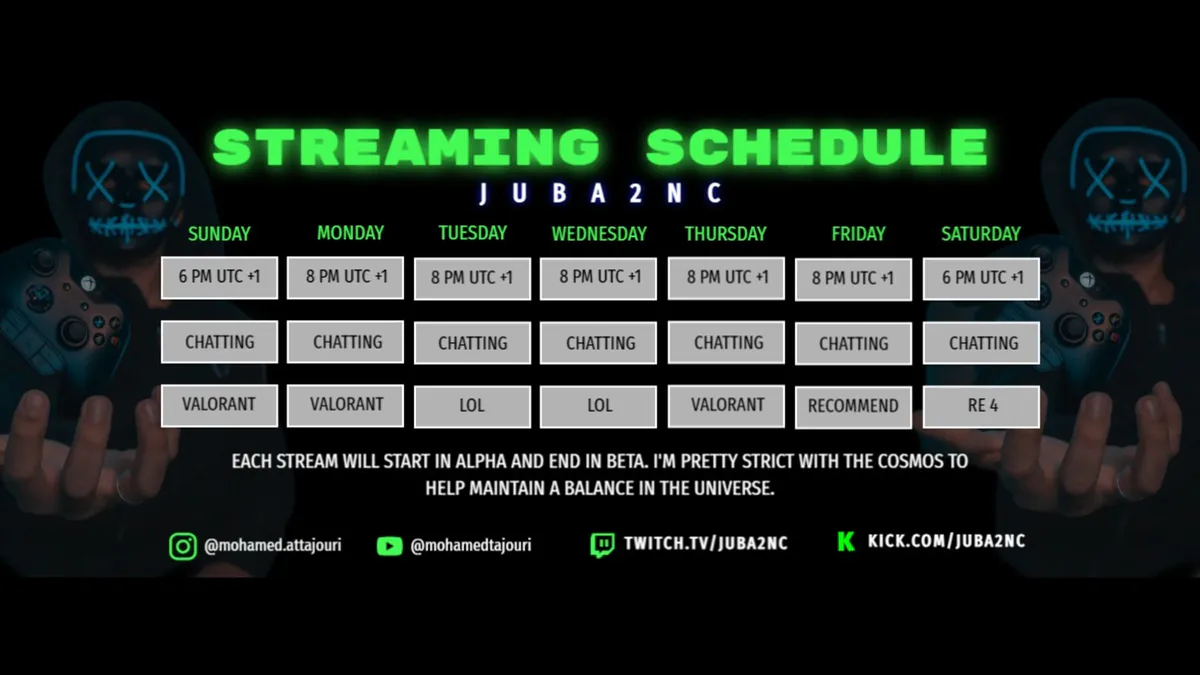 STREAMING SCHEDULE

JUBA2NC

| SUNDAY | MONDAY | TUESDAY | WEDNESDAY | THURSDAY | FRIDAY | SATURDAY |
|---|---|---|---|---|---|---|
| 6 PM UTC +1 | 8 PM UTC +1 | 8 PM UTC +1 | 8 PM UTC +1 | 8 PM UTC +1 | 8 PM UTC +1 | 6 PM UTC +1 |
| CHATTING | CHATTING | CHATTING | CHATTING | CHATTING | CHATTING | CHATTING |
| VALORANT | VALORANT | LOL | LOL | VALORANT | RECOMMEND | RE 4 |

EACH STREAM WILL START IN ALPHA AND END IN BETA. I'M PRETTY STRICT WITH THE COSMOS TO HELP MAINTAIN A BALANCE IN THE UNIVERSE.

@mohamed.attajouri
@mohamedtajouri
TWITCH.TV/JUBA2NC
KICK.COM/JUBA2NC